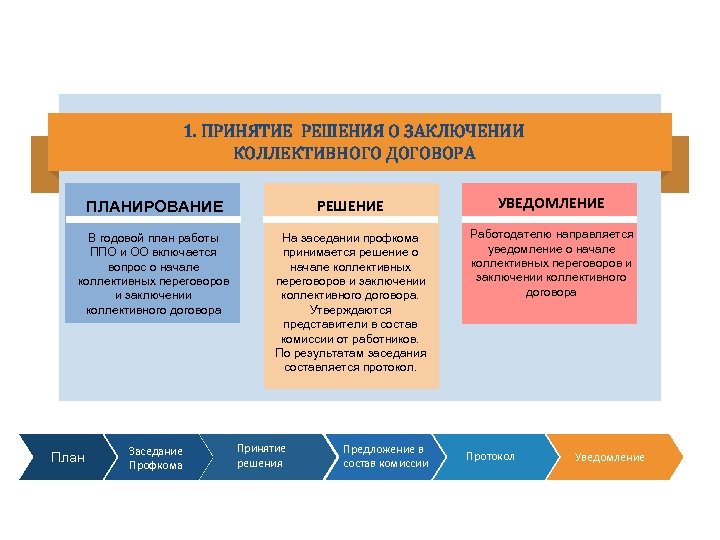 1. ПРИНЯТИЕ РЕШЕНИЯ О ЗАКЛЮЧЕНИИ КОЛЛЕКТИВНОГО ДОГОВОРА

ПЛАНИРОВАНИЕ

В годовой план работы ППО и ОО включается вопрос о начале коллективных переговоров и заключении коллективного договора

РЕШЕНИЕ

На заседании профкома принимается решение о начале коллективных переговоров и заключении коллективного договора. Утверждаются представители в состав комиссии от работников. По результатам заседания составляется протокол.

УВЕДОМЛЕНИЕ

Работодателю направляется уведомление о начале коллективных переговоров и заключении коллективного договора

План

Заседание Профкома

Принятие решения

Предложение в состав комиссии

Протокол

Уведомление